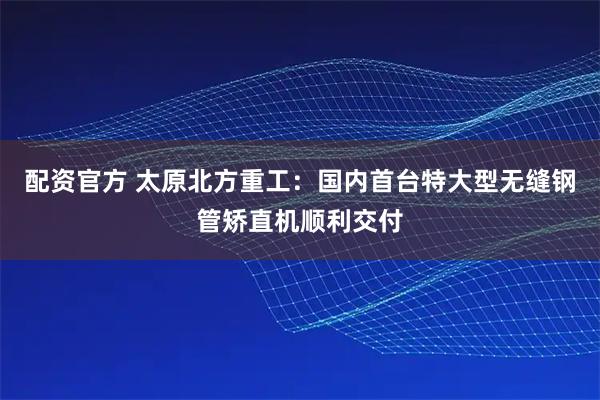 配资官方 太原北方重工：国内首台特大型无缝钢管矫直机顺利交付